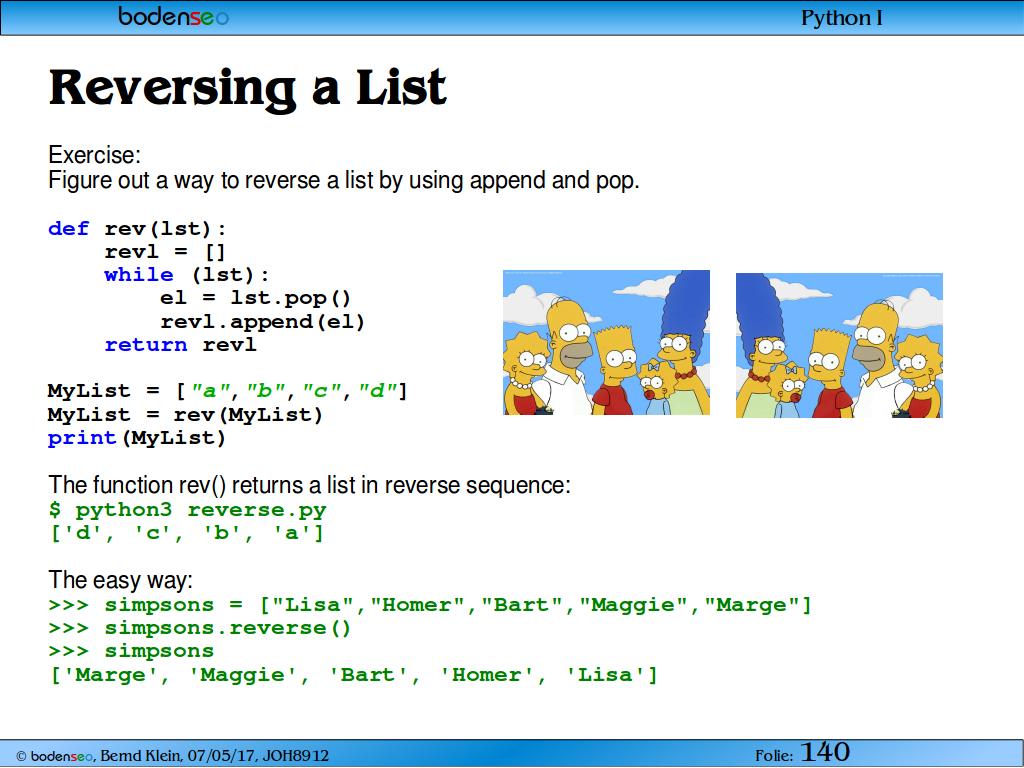 bodenseo

Python I

Reversing a List

Exercise:
Figure out a way to reverse a list by using append and pop.

def rev(lst):
    revl = []
    while (lst):
        el = lst.pop()
        revl.append(el)
    return revl

MyList = ["a","b","c","d"]
MyList = rev(MyList)
print(MyList)

The function rev() returns a list in reverse sequence:
$ python3 reverse.py
['d', 'c', 'b', 'a']

The easy way:
>>> simpsons = ["Lisa","Homer","Bart","Maggie","Marge"]
>>> simpsons.reverse()
>>> simpsons
['Marge', 'Maggie', 'Bart', 'Homer', 'Lisa']

© bodenseo, Bernd Klein, 07/05/17, JOH8912

Folie: 140